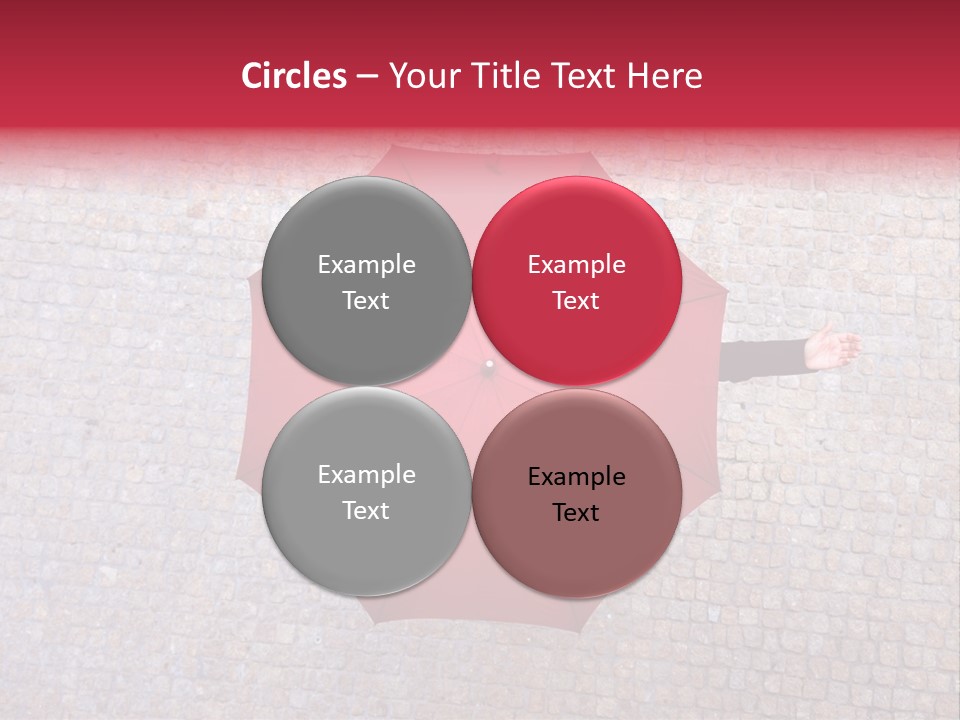 Circles – Your Title Text Here

Example Text

Example Text

Example Text

Example Text